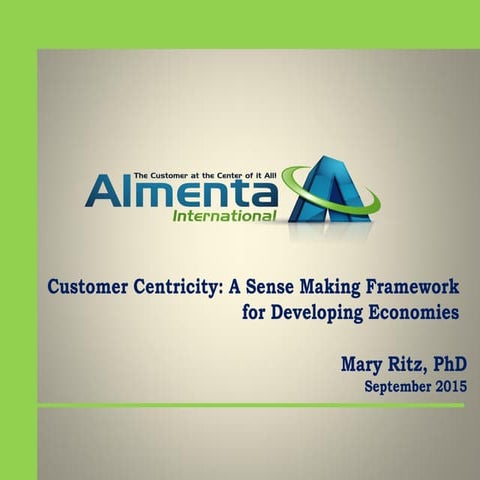 The Customer at the Center of it All!
Almenta
International

Customer Centricity: A Sense Making Framework for Developing Economies

Mary Ritz, PhD
September 2015